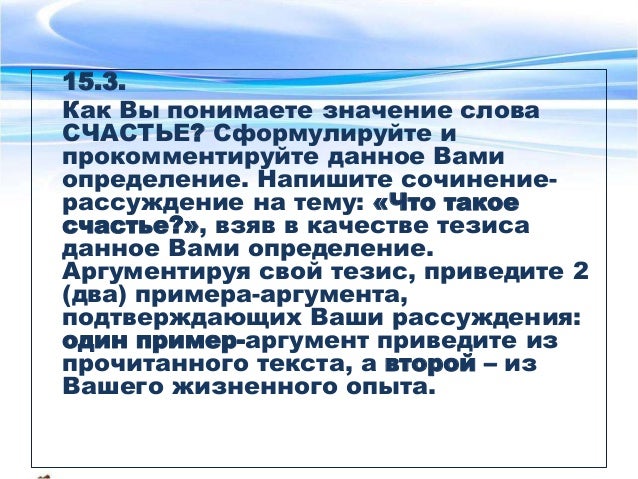 15.3.

Как Вы понимаете значение слова СЧАСТЬЕ? Сформулируйте и прокомментируйте данное Вами определение. Напишите сочинение-рассуждение на тему: «Что такое счастье?», взяв в качестве тезиса данное Вами определение. Аргументируя свой тезис, приведите 2 (два) примера-аргумента, подтверждающих Ваши рассуждения: один пример-аргумент приведите из прочитанного текста, а второй – из Вашего жизненного опыта.